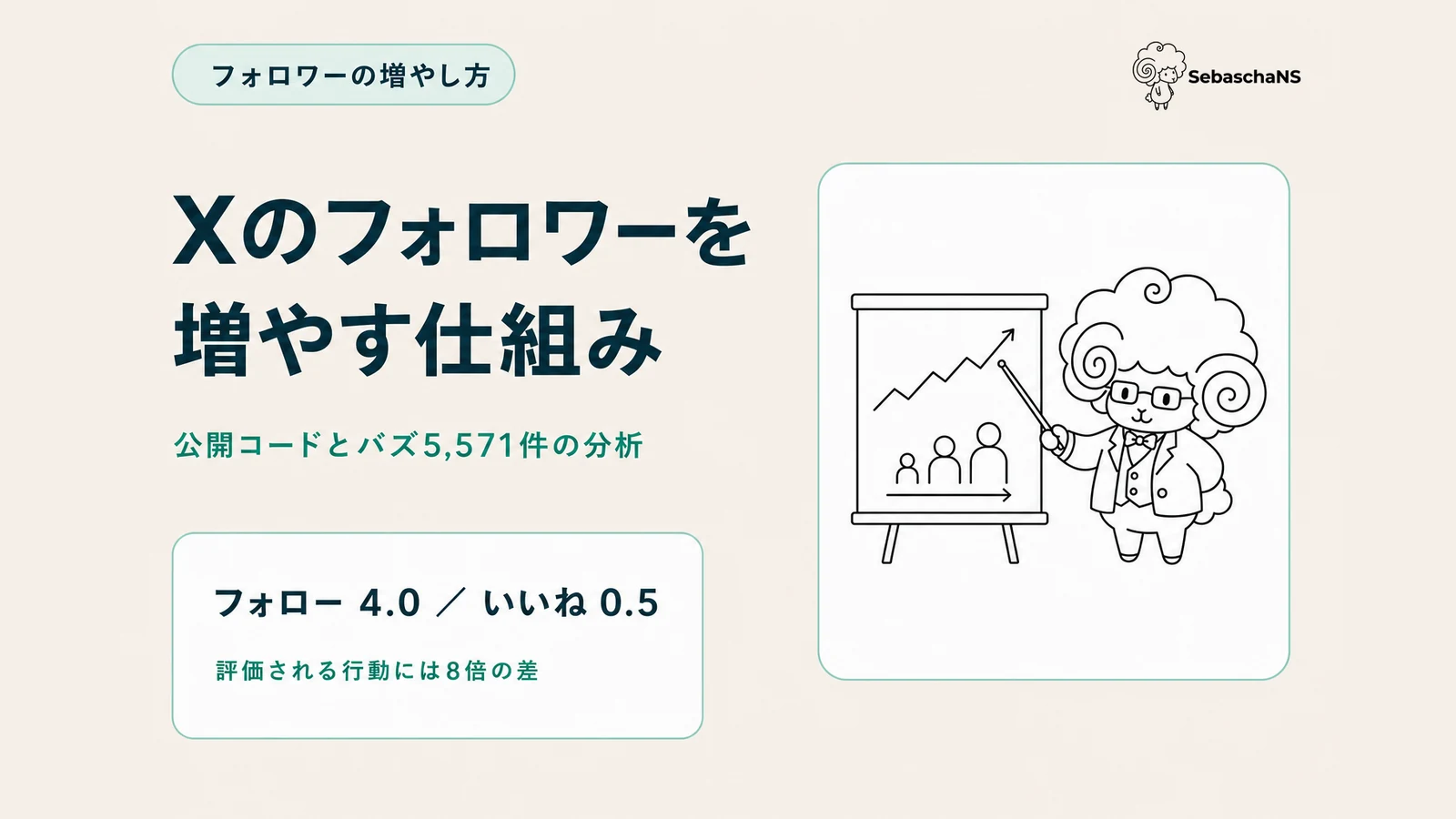 フォロワーの増やし方

SebaschaNS

Xのフォロワーを増やす仕組み

公開コードとバズ5,571件の分析

フォロー 4.0 ／ いいね 0.5

評価される行動には8倍の差